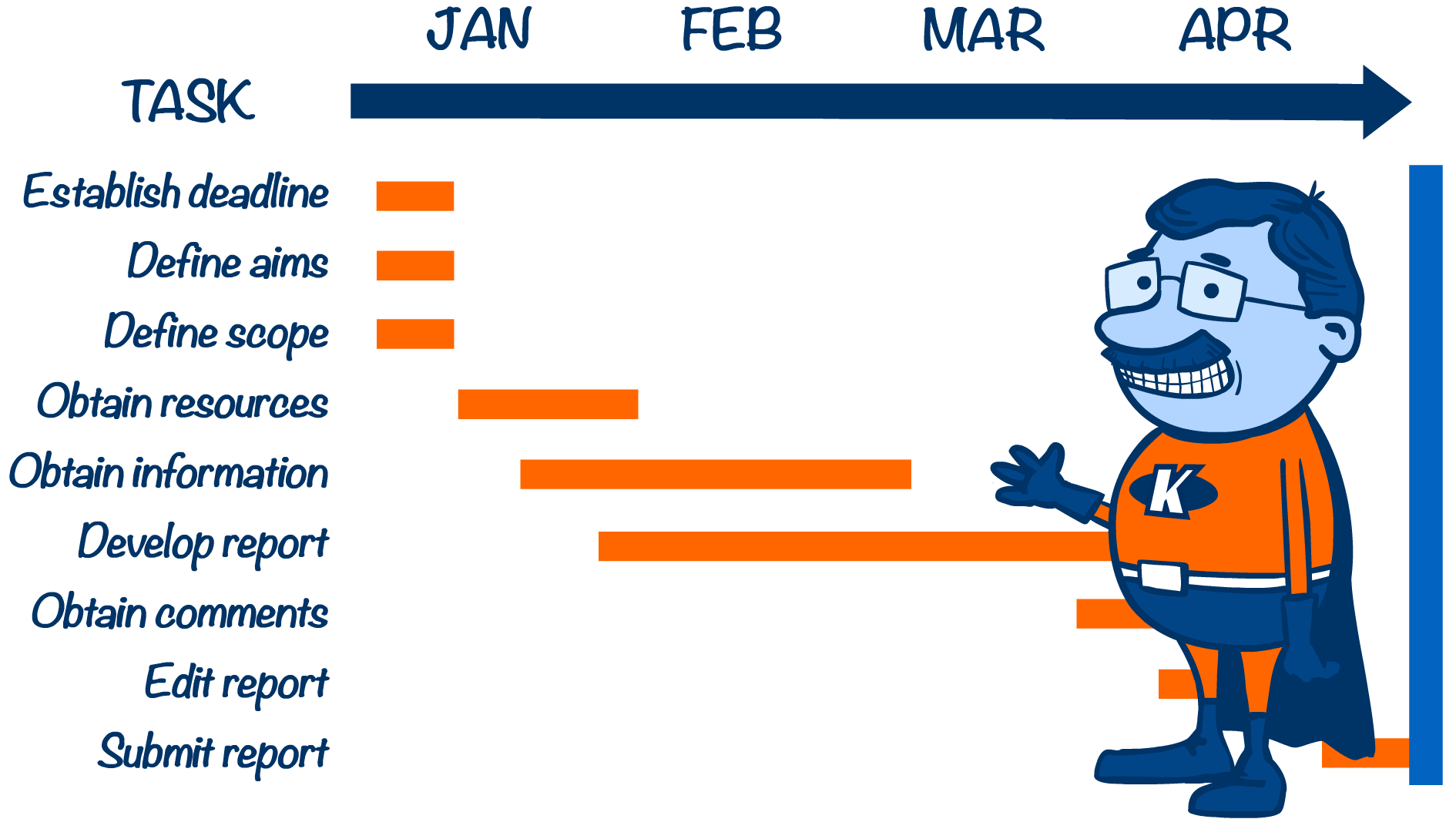 JAN FEB MAR APR

TASK

Establish deadline

Define aims

Define scope

Obtain resources

Obtain information

Develop report

Obtain comments

Edit report

Submit report

K